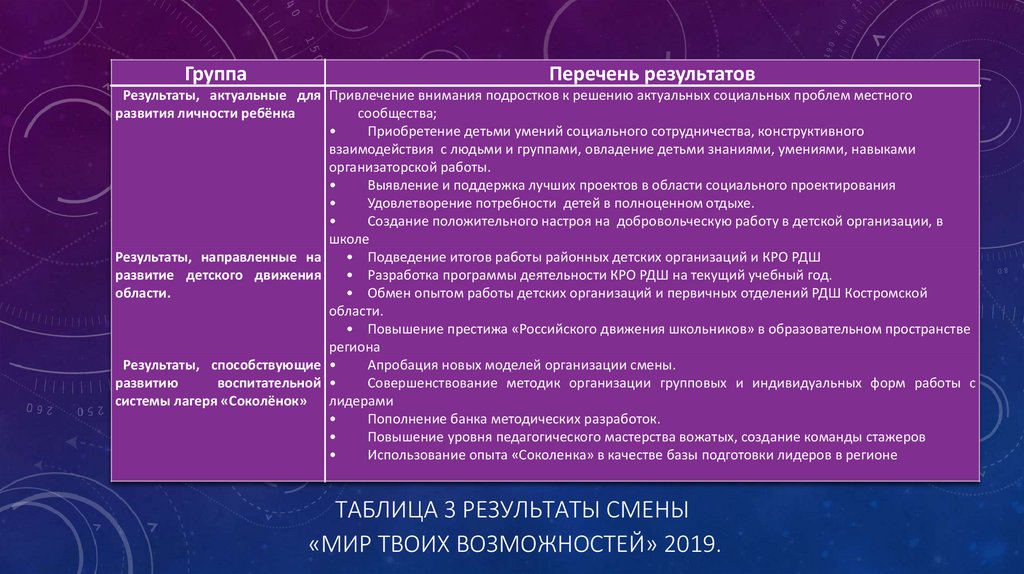 | Группа | Перечень результатов |
|---|---|
| Результаты, актуальные для развития личности ребёнка | Привлечение внимания подростков к решению актуальных социальных проблем местного сообщества; • Приобретение детьми умений социального сотрудничества, конструктивного взаимодействия с людьми и группами, овладение детьми знаниями, умениями, навыками организаторской работы. • Выявление и поддержка лучших проектов в области социального проектирования • Удовлетворение потребности детей в полноценном отдыхе. • Создание положительного настроя на добровольческую работу в детской организации, в школе |
| Результаты, направленные на развитие детского движения области. | • Подведение итогов работы районных детских организаций и КРО РДШ • Разработка программы деятельности КРО РДШ на текущий учебный год. • Обмен опытом работы детских организаций и первичных отделений РДШ Костромской области. • Повышение престижа «Российского движения школьников» в образовательном пространстве региона |
| Результаты, способствующие развитию воспитательной системы лагеря «Соколёнок» | • Апробация новых моделей организации смены. • Совершенствование методик организации групповых и индивидуальных форм работы с лидерами • Пополнение банка методических разработок. • Повышение уровня педагогического мастерства вожатых, создание команды стажеров • Использование опыта «Соколенка» в качестве базы подготовки лидеров в регионе |

ТАБЛИЦА 3 РЕЗУЛЬТАТЫ СМЕНЫ «МИР ТВОИХ ВОЗМОЖНОСТЕЙ» 2019.